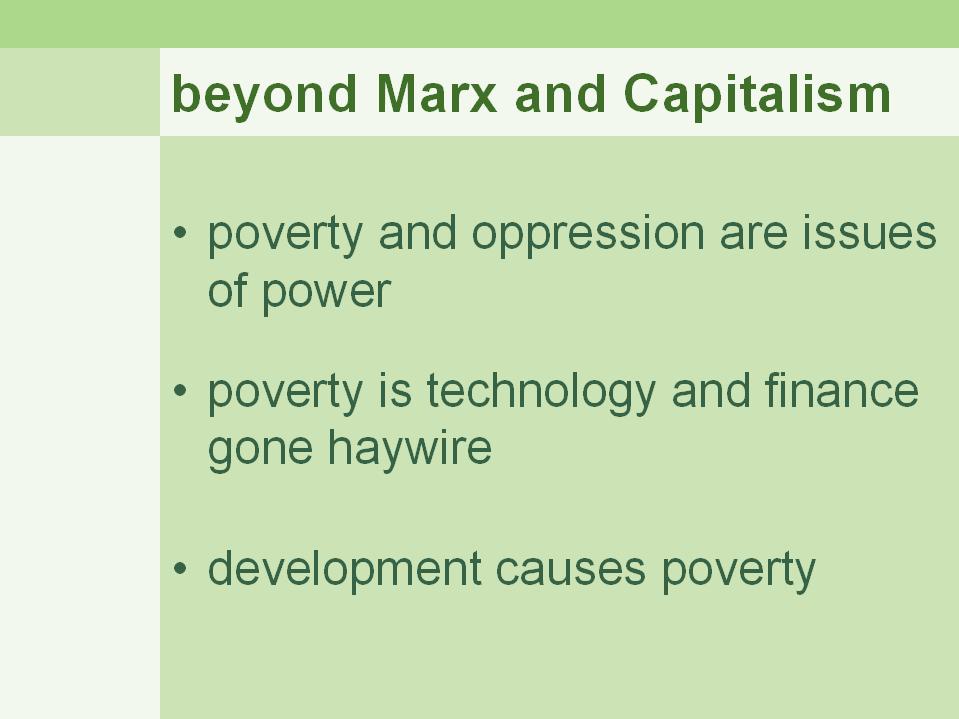 beyond Marx and Capitalism

• poverty and oppression are issues of power

• poverty is technology and finance gone haywire

• development causes poverty